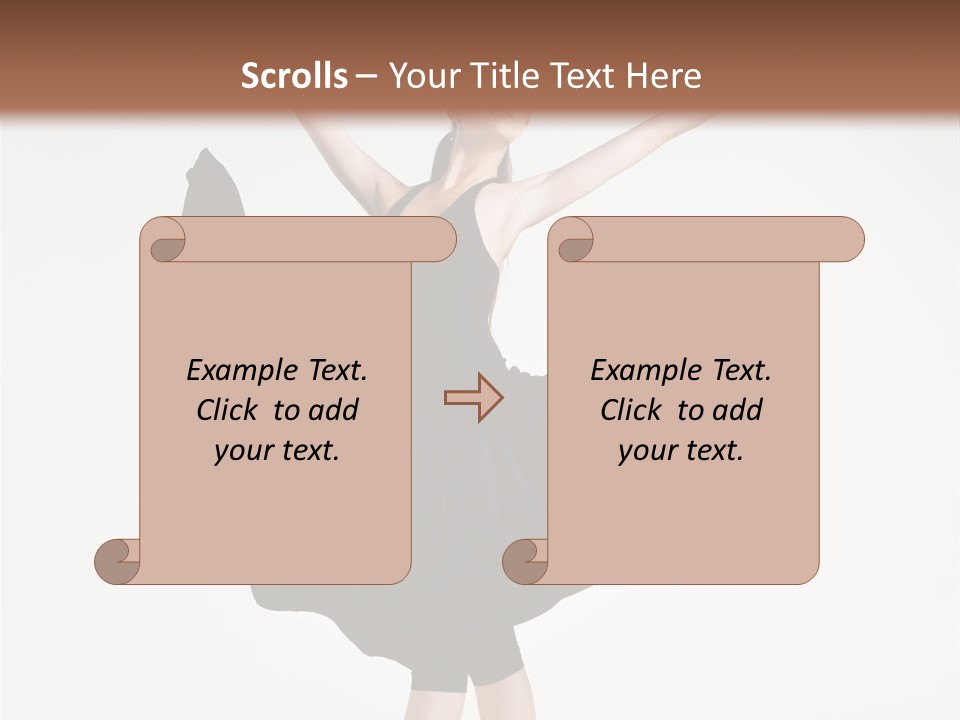 Scrolls – Your Title Text Here

Example Text. Click to add your text.

Example Text. Click to add your text.